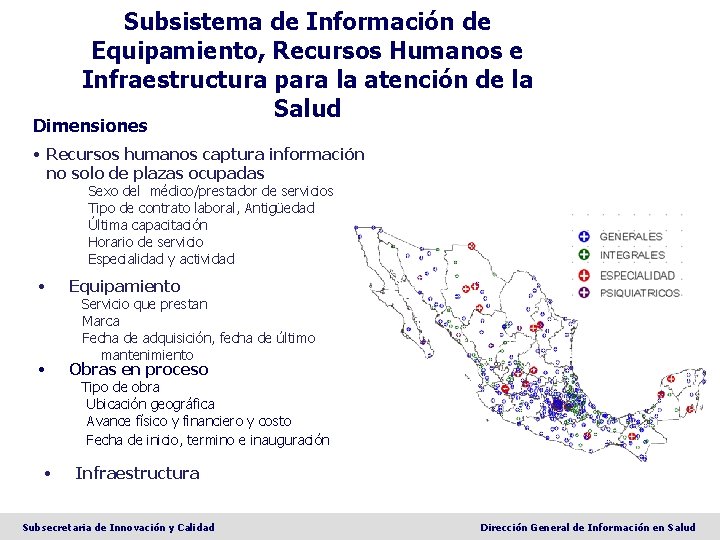 Subsistema de Información de Equipamiento, Recursos Humanos e Infraestructura para la atención de la Salud

Dimensiones

• Recursos humanos captura información no solo de plazas ocupadas

Sexo del médico/prestador de servicios
Tipo de contrato laboral, Antigüedad
Última capacitación
Horario de servicio
Especialidad y actividad

• Equipamiento

Servicio que prestan
Marca
Fecha de adquisición, fecha de último mantenimiento

• Obras en proceso

Tipo de obra
Ubicación geográfica
Avance físico y financiero y costo
Fecha de inicio, termino e inauguración

• Infraestructura

GENERALES
INTEGRALES
ESPECIALIDAD
PSIQUIATRICOS

Subsecretaria de Innovación y Calidad

Dirección General de Información en Salud